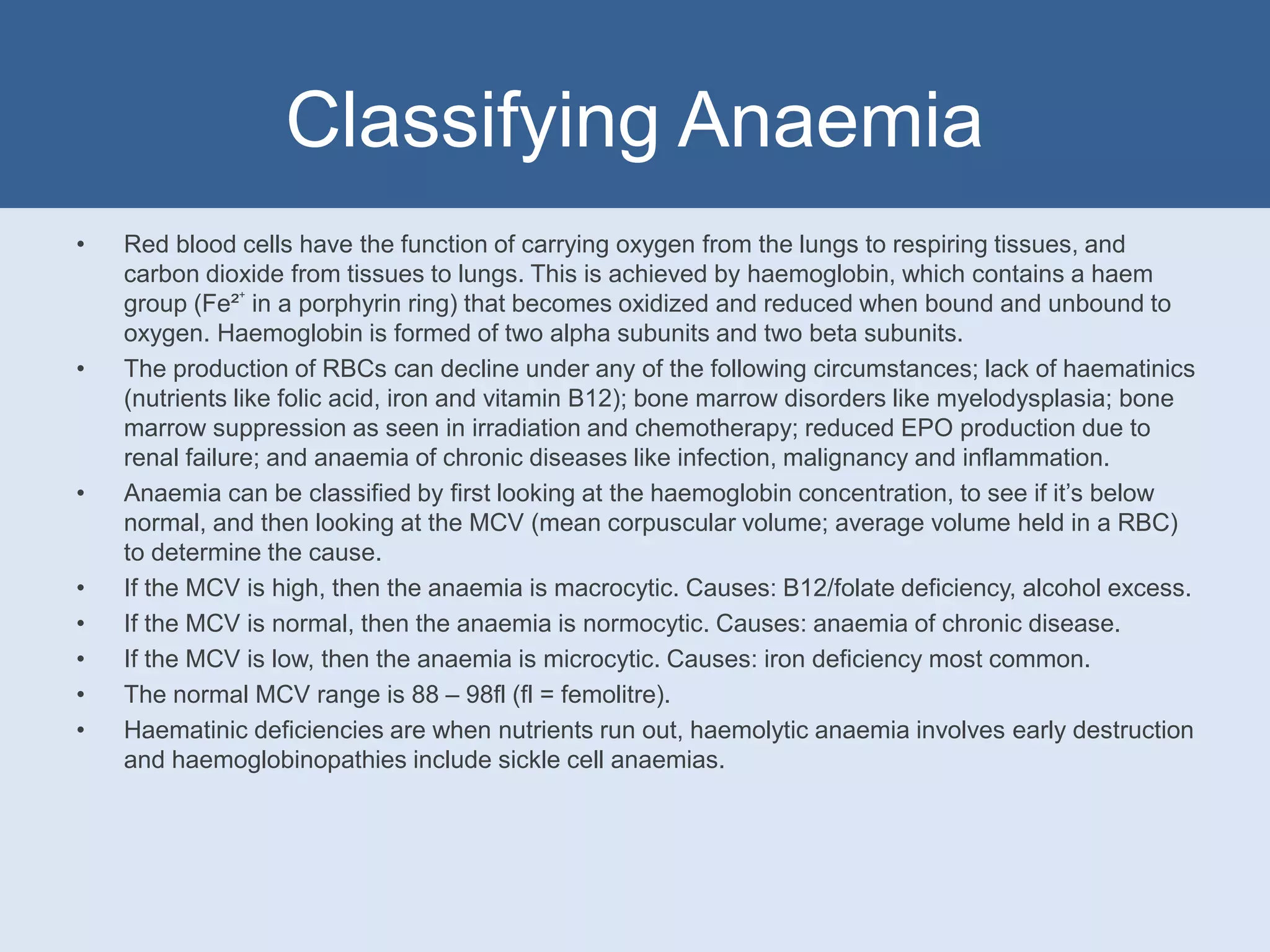 Classifying Anaemia

• Red blood cells have the function of carrying oxygen from the lungs to respiring tissues, and carbon dioxide from tissues to lungs. This is achieved by haemoglobin, which contains a haem group ($Fe^{2+}$ in a porphyrin ring) that becomes oxidized and reduced when bound and unbound to oxygen. Haemoglobin is formed of two alpha subunits and two beta subunits.
• The production of RBCs can decline under any of the following circumstances; lack of haematinics (nutrients like folic acid, iron and vitamin B12); bone marrow disorders like myelodysplasia; bone marrow suppression as seen in irradiation and chemotherapy; reduced EPO production due to renal failure; and anaemia of chronic diseases like infection, malignancy and inflammation.
• Anaemia can be classified by first looking at the haemoglobin concentration, to see if it's below normal, and then looking at the MCV (mean corpuscular volume; average volume held in a RBC) to determine the cause.
• If the MCV is high, then the anaemia is macrocytic. Causes: B12/folate deficiency, alcohol excess.
• If the MCV is normal, then the anaemia is normocytic. Causes: anaemia of chronic disease.
• If the MCV is low, then the anaemia is microcytic. Causes: iron deficiency most common.
• The normal MCV range is 88 – 98fl (fl = femolitre).
• Haematinic deficiencies are when nutrients run out, haemolytic anaemia involves early destruction and haemoglobinopathies include sickle cell anaemias.